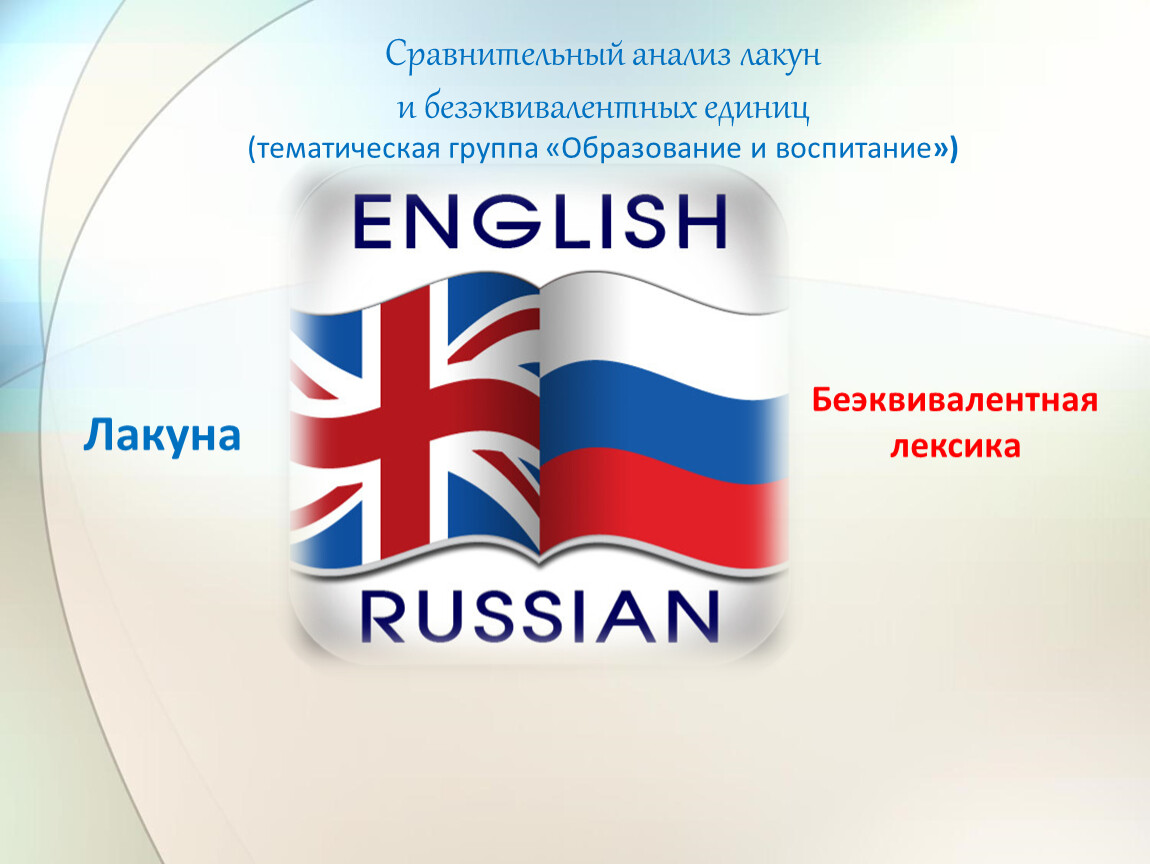 Сравнительный анализ лакун
и безэквивалентных единиц
(тематическая группа «Образование и воспитание»)

ENGLISH

Лакуна

Беэквивалентная лексика

RUSSIAN